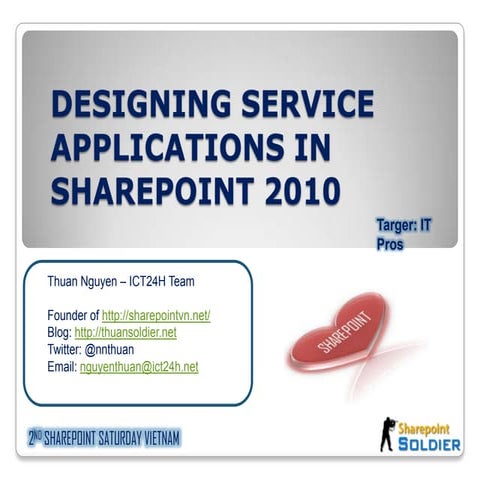 DESIGNING SERVICE APPLICATIONS IN SHAREPOINT 2010

Targer: IT Pros

Thuan Nguyen – ICT24H Team

Founder of http://sharepointvn.net/
Blog: http://thuansoldier.net
Twitter: @nnthuan
Email: nguyenthuan@ict24h.net

SHAREPOINT

2ND SHAREPOINT SATURDAY VIETNAM

Sharepoint SOLDIER